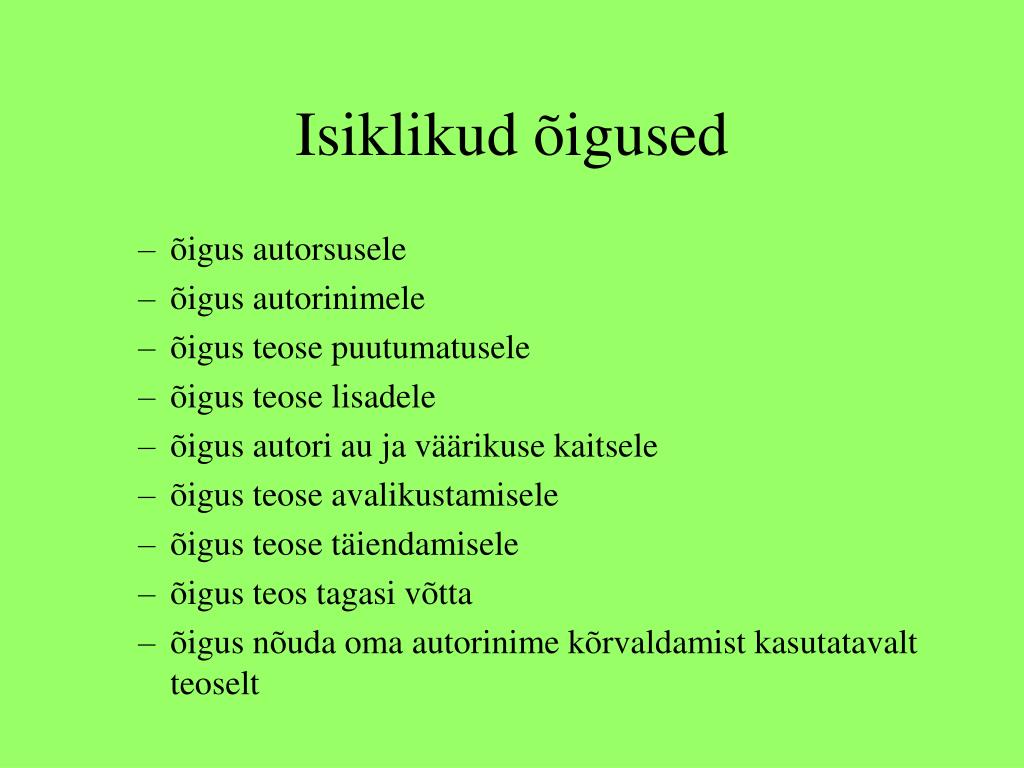 Isiklikud õigused

– õigus autorsusele
– õigus autorinimele
– õigus teose puutumatusele
– õigus teose lisadele
– õigus autori au ja väärikuse kaitsele
– õigus teose avalikustamisele
– õigus teose täiendamisele
– õigus teos tagasi võtta
– õigus nõuda oma autorinime kõrvaldamist kasutatavalt teoselt